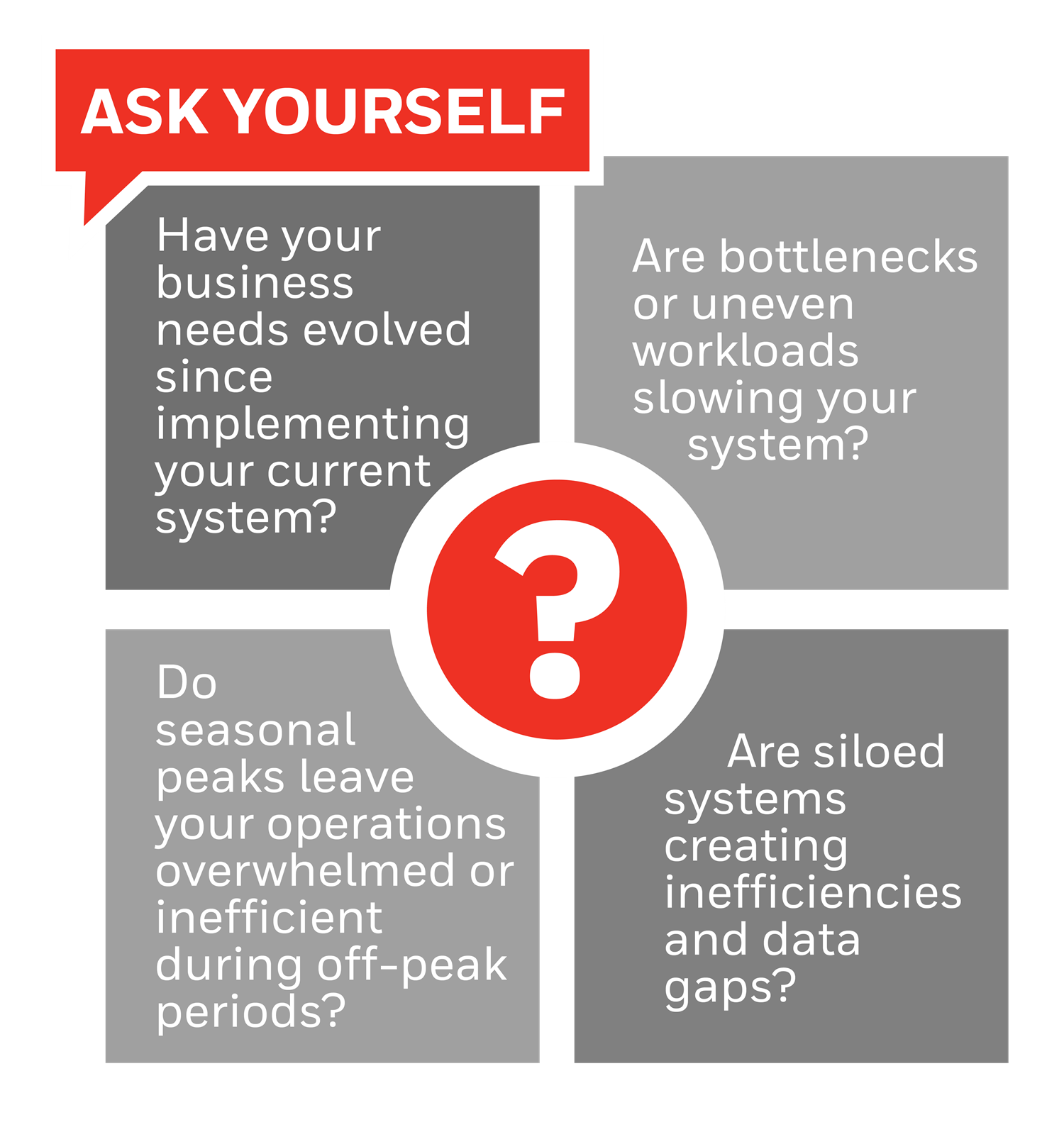 ASK YOURSELF

Have your business needs evolved since implementing your current system?

Are bottlenecks or uneven workloads slowing your system?

?

Do seasonal peaks leave your operations overwhelmed or inefficient during off-peak periods?

Are siloed systems creating inefficiencies and data gaps?